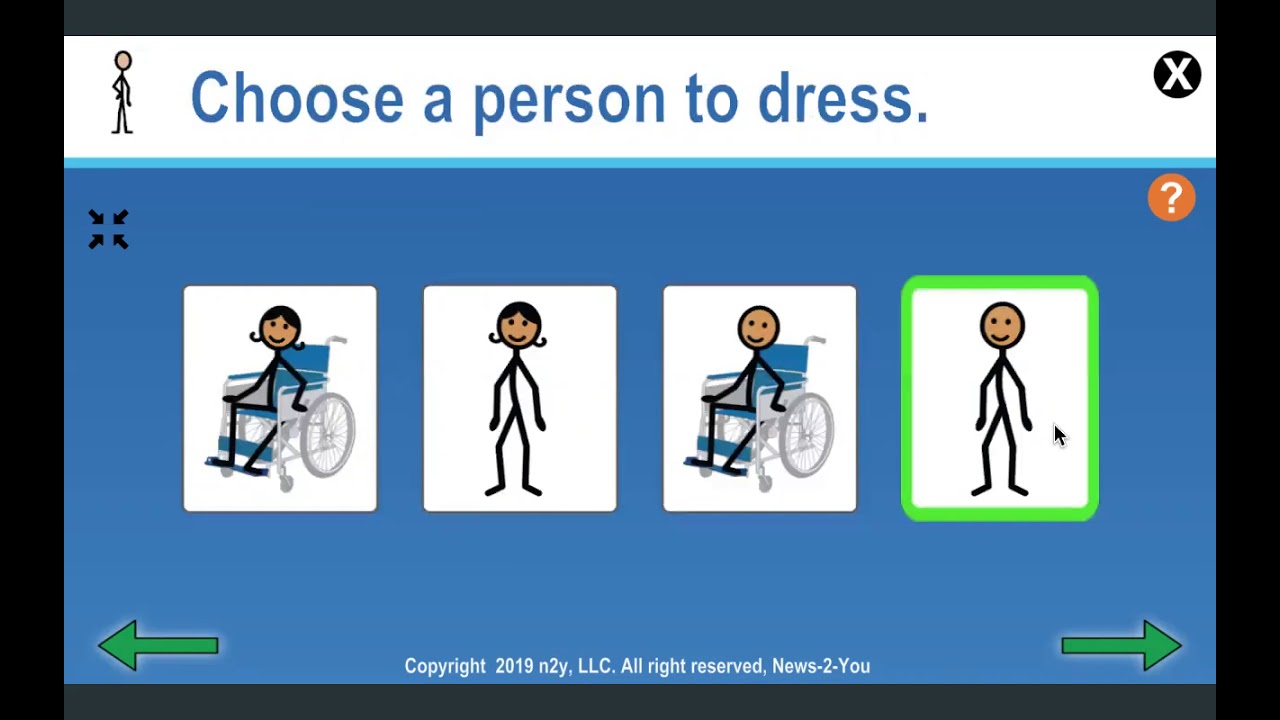 Choose a person to dress.

X

?

Copyright 2019 n2y, LLC. All right reserved, News-2-You